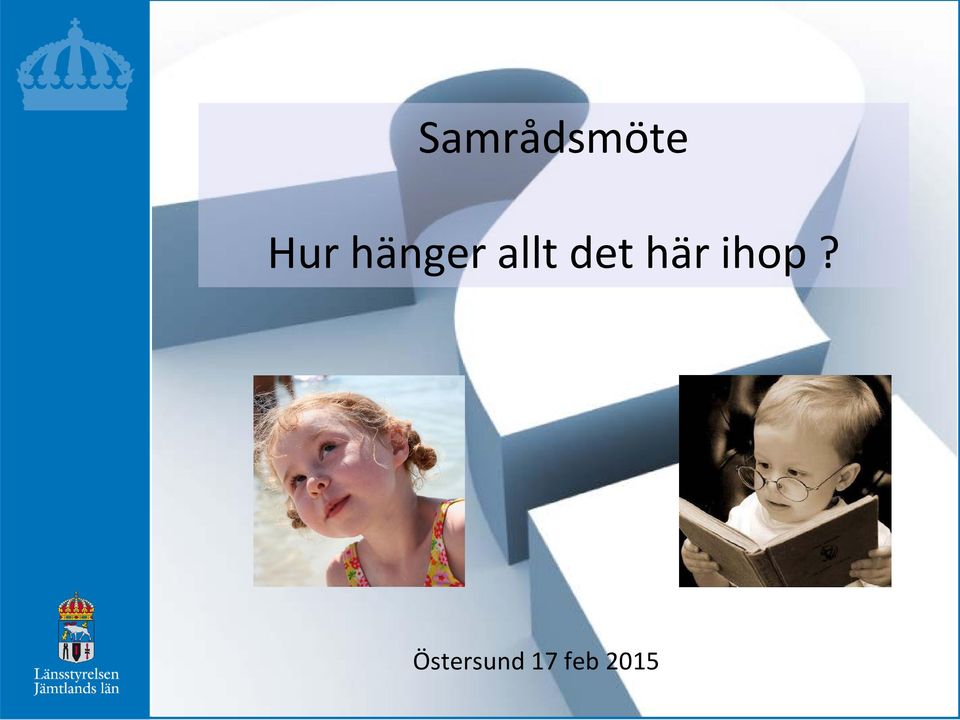 Samrådsmöte

Hur hänger allt det här ihop ?

Östersund 17 feb 2015

Länsstyrelsen
Jämtlands län